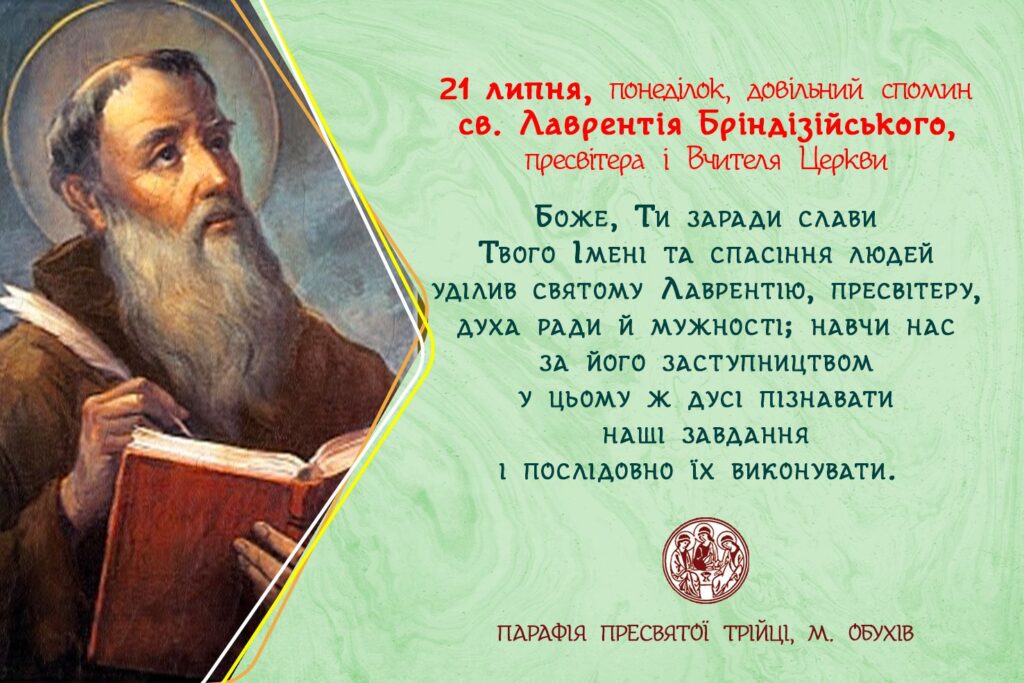 21 липня, понеділок, довільний спомин
св. Лаврентія Бріндізійського,
пресвітера і Вчителя Церкви

Боже, Ти заради слави Твого Імені та спасіння людей уділив святому Лаврентію, пресвітеру, духа ради й мужності; навчи нас за його заступництвом у цьому ж дусі пізнавати наші завдання і послідовно їх виконувати.

ПАРАФІЯ ПРЕСВЯТОЇ ТРІЙЦІ, М. ОБУХІВ